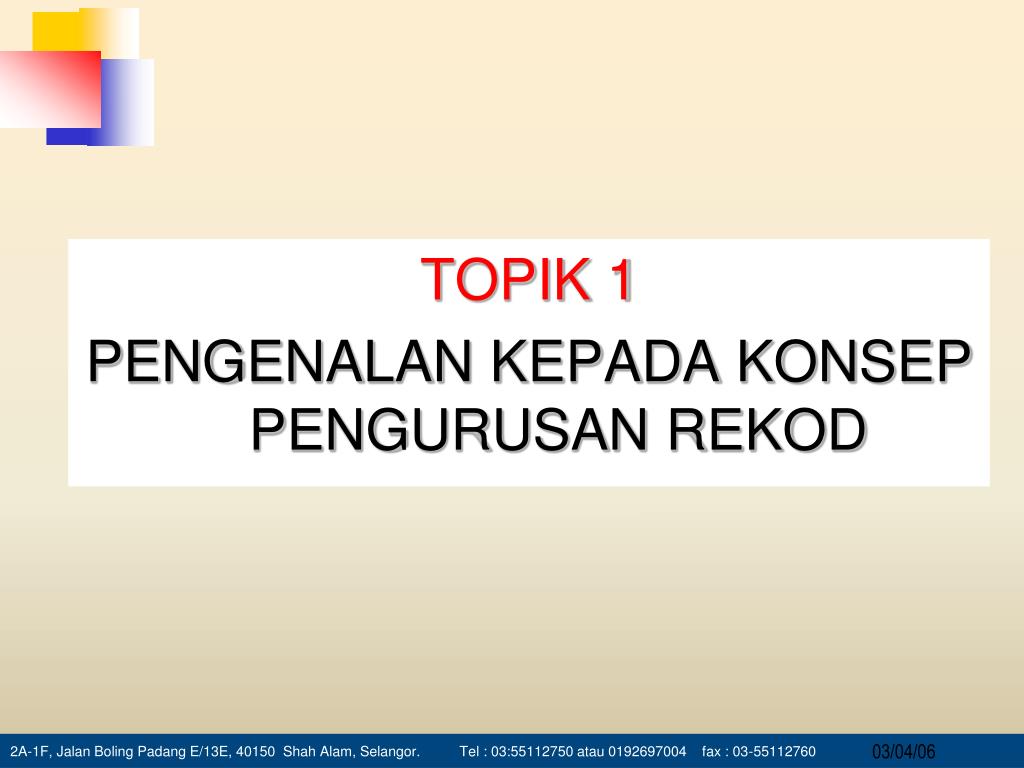 TOPIK 1

PENGENALAN KEPADA KONSEP PENGURUSAN REKOD

2A-1F, Jalan Boling Padang E/13E, 40150 Shah Alam, Selangor. Tel : 03:55112750 atau 0192697004 fax : 03-55112760

03/04/06